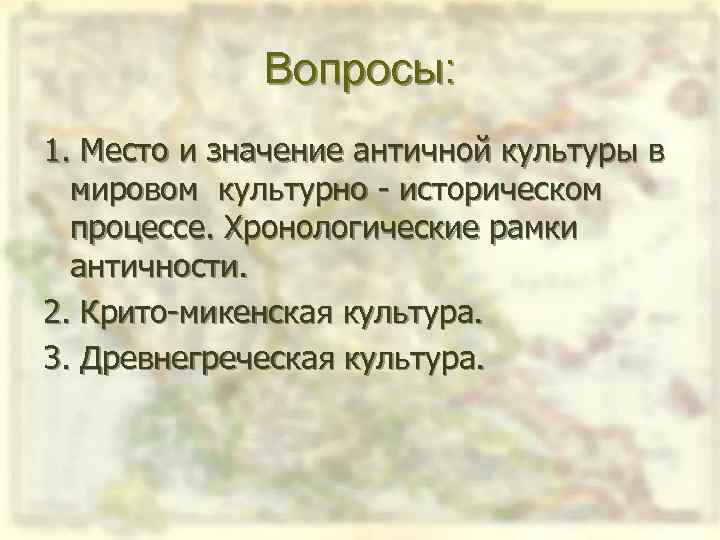 Вопросы:

1. Место и значение античной культуры в мировом культурно - историческом процессе. Хронологические рамки античности.

2. Крито-микенская культура.

3. Древнегреческая культура.